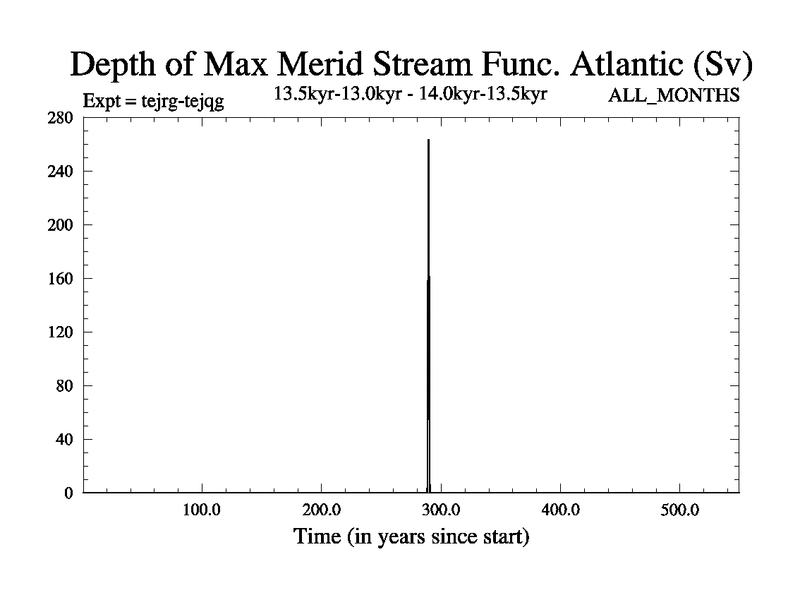 Depth of Max Merid Stream Func. Atlantic (Sv)

Expt = tejrg-tejqg

13.5kyr-13.0kyr - 14.0kyr-13.5kyr

ALL_MONTHS

280
240
200
160
120
80
40
0

100.0
200.0
300.0
400.0
500.0

Time (in years since start)